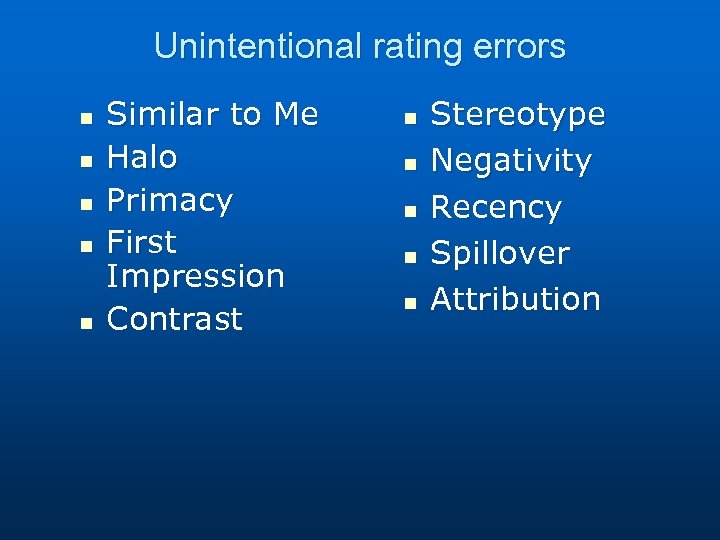 Unintentional rating errors

- Similar to Me
- Halo
- Primacy
- First Impression
- Contrast

- Stereotype
- Negativity
- Recency
- Spillover
- Attribution